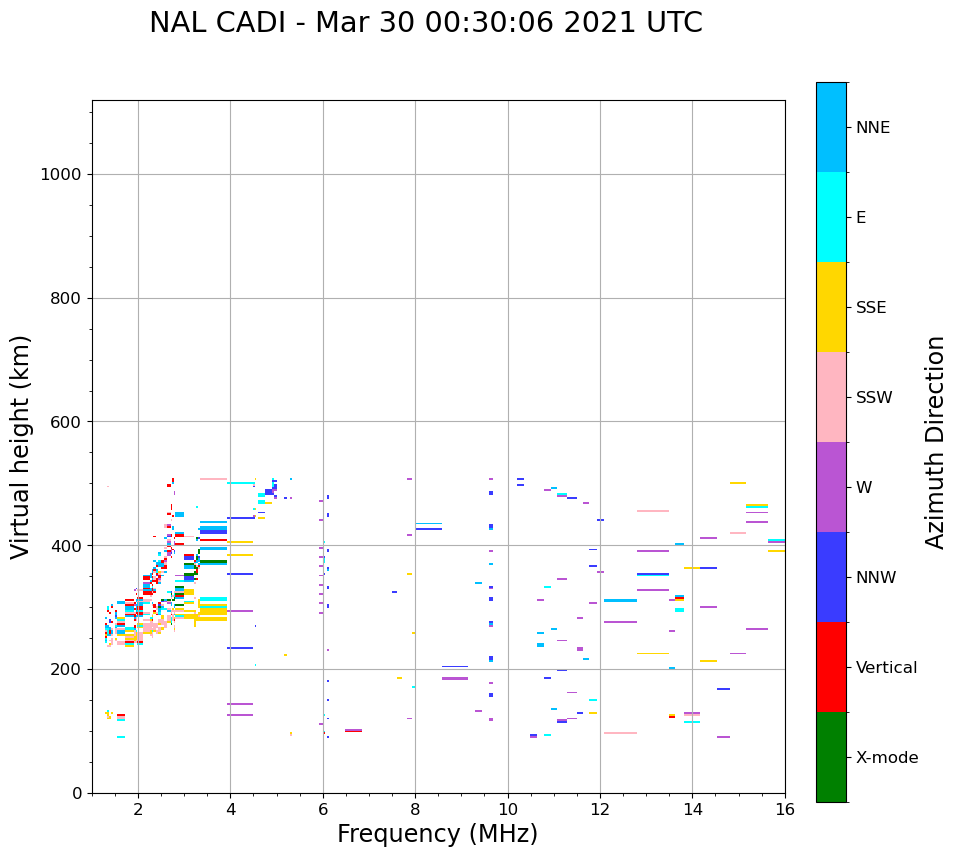 NAL CADI - Mar 30 00:30:06 2021 UTC

Virtual height (km)

1000
800
600
400
200
0

2 4 6 8 10 12 14 16

Frequency (MHz)

NNE
E
SSE
SSW
W
NNW
Vertical
X-mode

Azimuth Direction